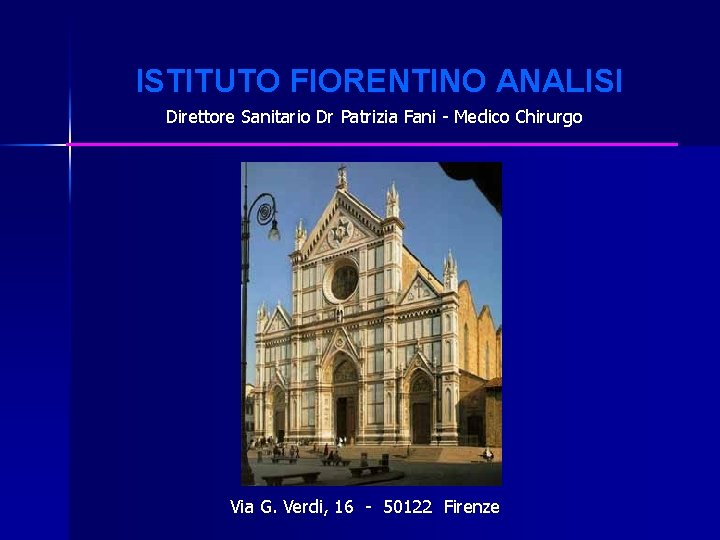 ISTITUTO FIORENTINO ANALISI
Direttore Sanitario Dr Patrizia Fani - Medico Chirurgo

Via G. Verdi, 16 - 50122 Firenze